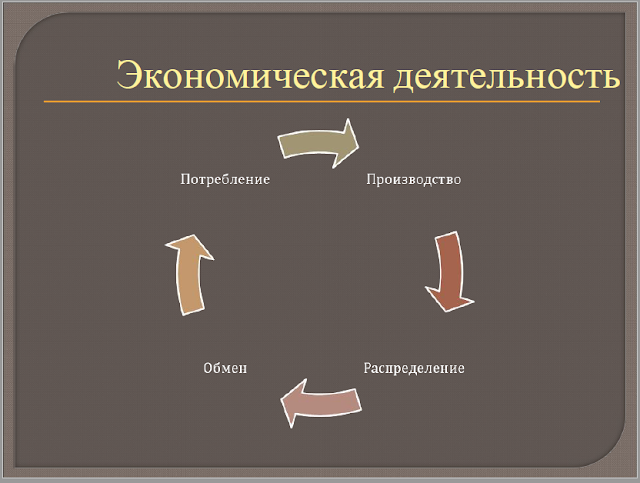 Экономическая деятельность

Потребление

Производство

Распределение

Обмен